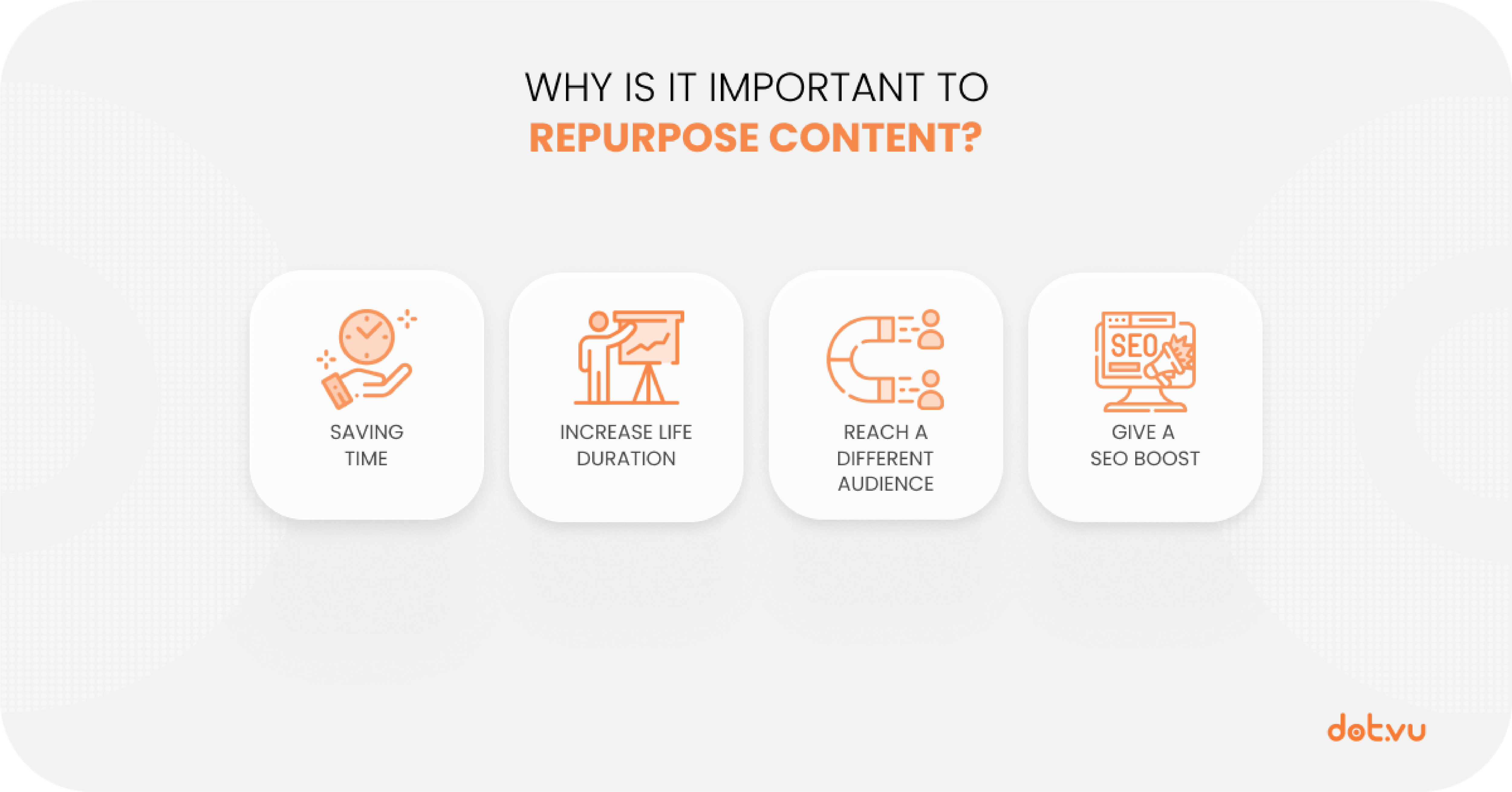 WHY IS IT IMPORTANT TO
REPURPOSE CONTENT?

SAVING TIME

INCREASE LIFE DURATION

REACH A DIFFERENT AUDIENCE

SEO

GIVE A SEO BOOST

dot.vu